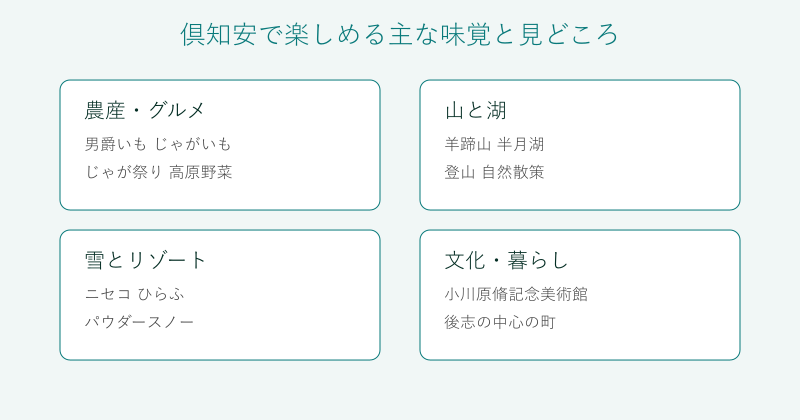 倶知安で楽しめる主な味覚と見どころ

農産・グルメ
男爵いも じゃがいも
じゃが祭り 高原野菜

山と湖
羊蹄山 半月湖
登山 自然散策

雪とリゾート
ニセコ ひらふ
パウダースノー

文化・暮らし
小川原脩記念美術館
後志の中心の町